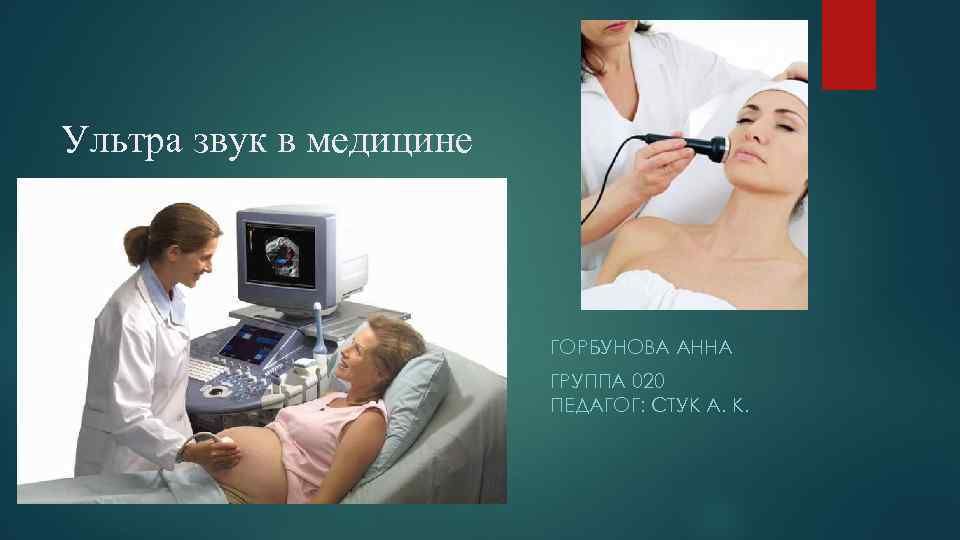 Ультра звук в медицине

ГОРБУНОВА АННА

ГРУППА 020
ПЕДАГОГ: СТУК А. К.